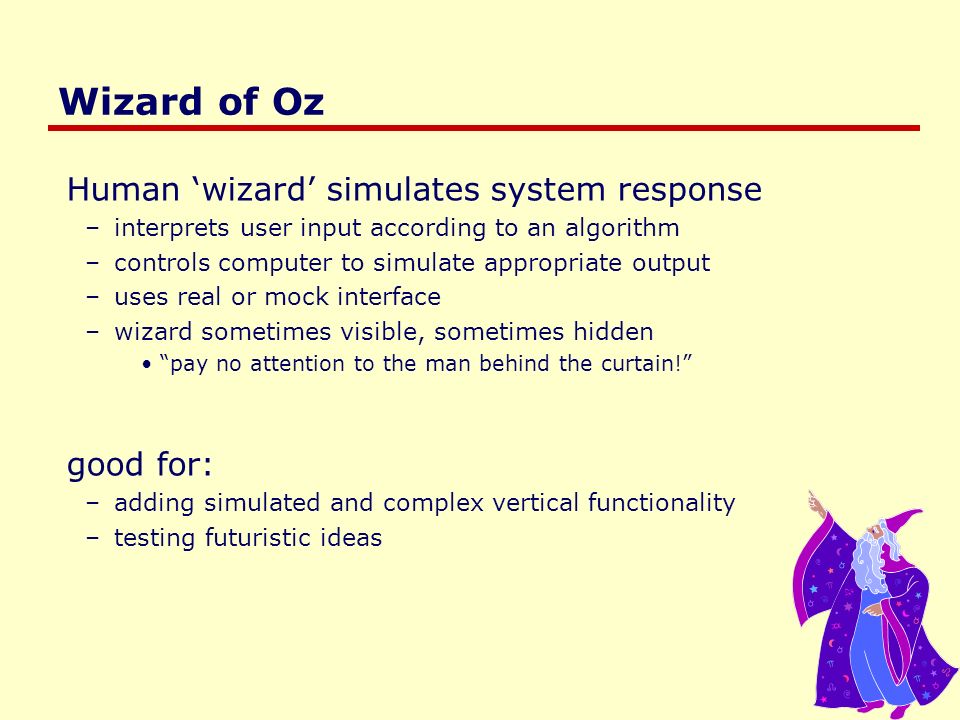 Wizard of Oz

Human ‘wizard’ simulates system response
– interprets user input according to an algorithm
– controls computer to simulate appropriate output
– uses real or mock interface
– wizard sometimes visible, sometimes hidden
• “pay no attention to the man behind the curtain!”

good for:
– adding simulated and complex vertical functionality
– testing futuristic ideas